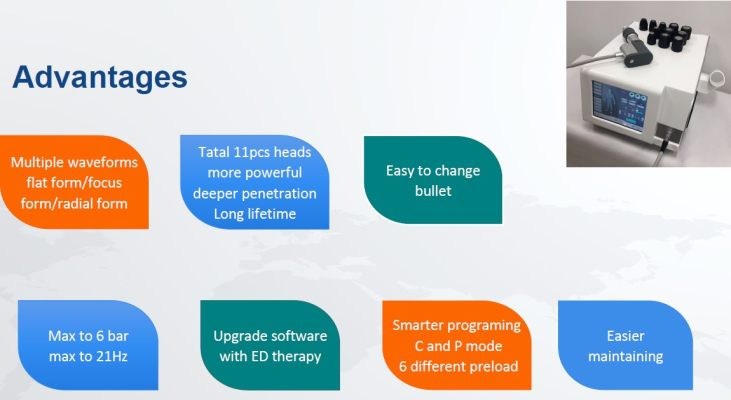 Advantages

Multiple waveforms flat form/focus form/radial form

Tatal 11pcs heads more powerful deeper penetration Long lifetime

Easy to change bullet

Max to 6 bar max to 21Hz

Upgrade software with ED therapy

Smarter programing C and P mode 6 different preload

Easier maintaining